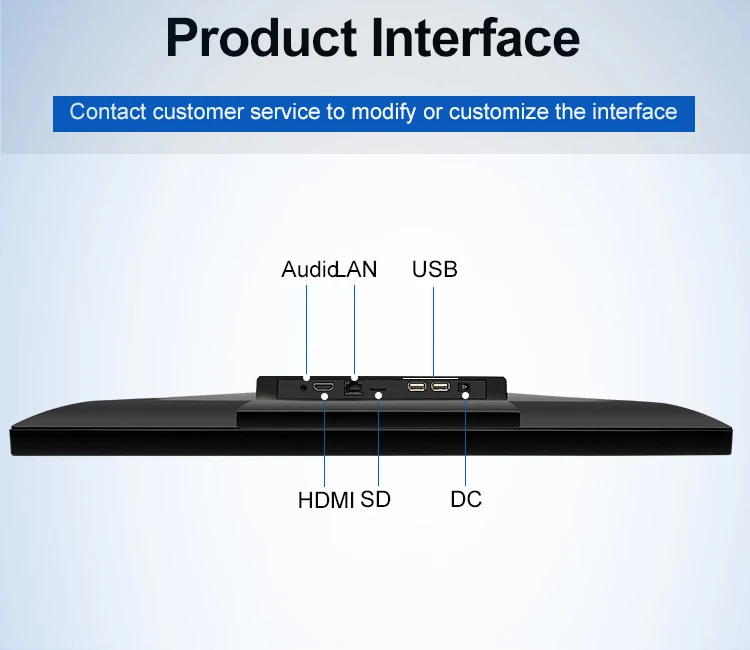 Product Interface

Contact customer service to modify or customize the interface

Audio LAN USB

HDMI SD DC